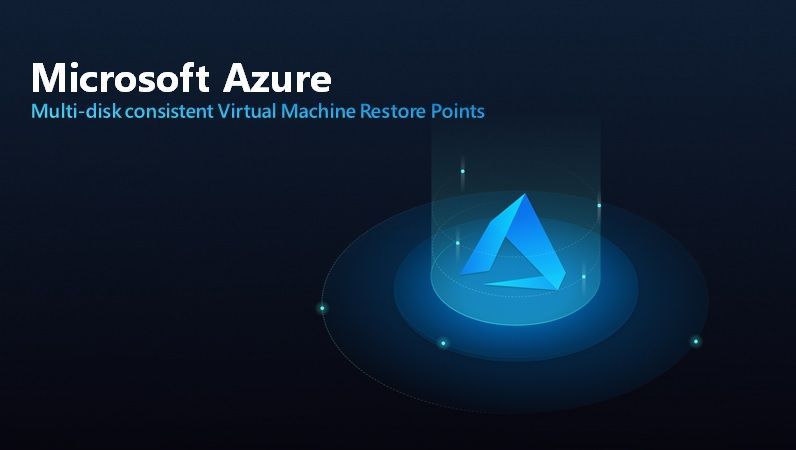 Microsoft Azure
Multi-disk consistent Virtual Machine Restore Points